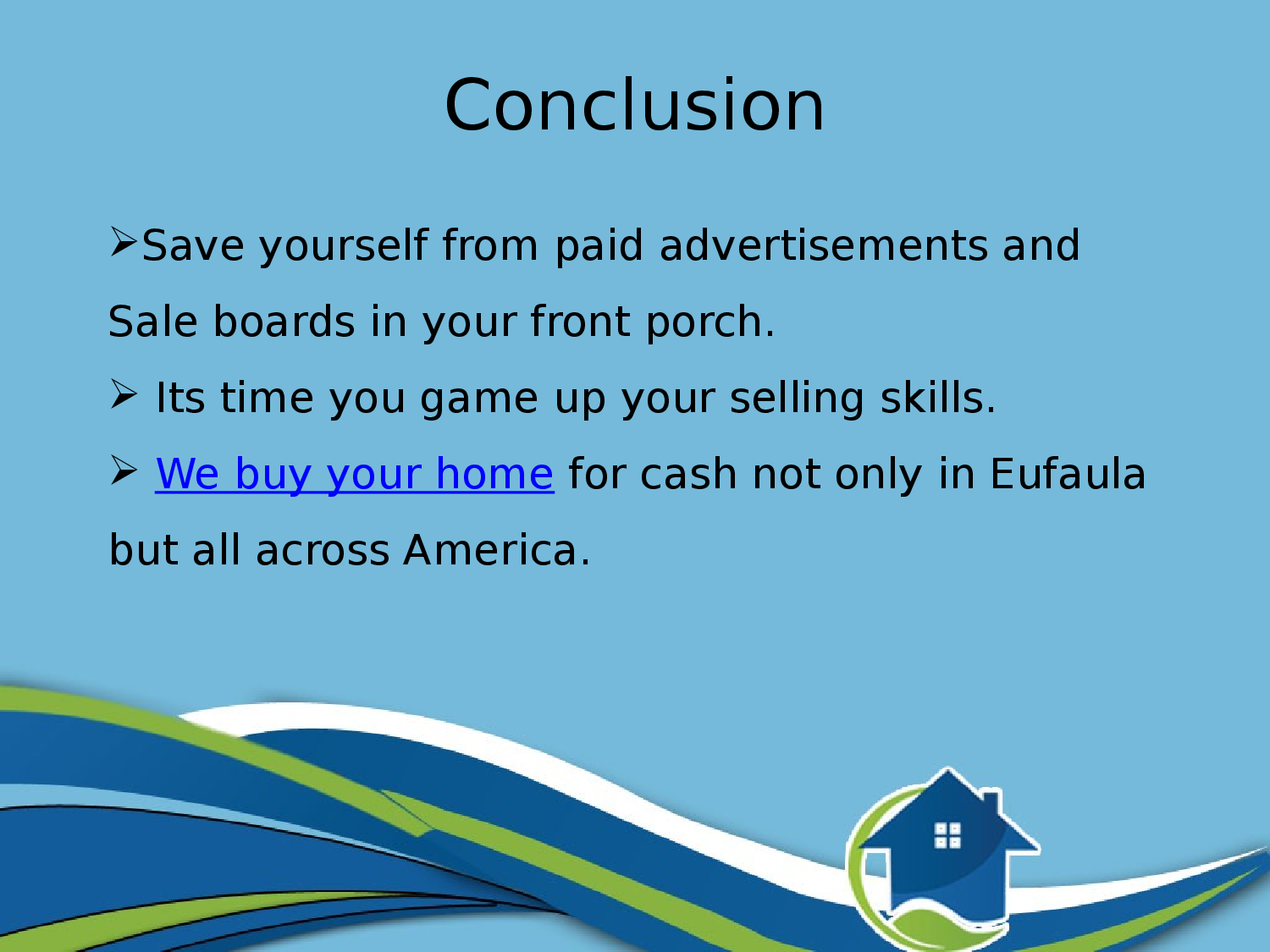 Conclusion

➢Save yourself from paid advertisements and Sale boards in your front porch.

➢ Its time you game up your selling skills.

➢ We buy your home for cash not only in Eufaula but all across America.